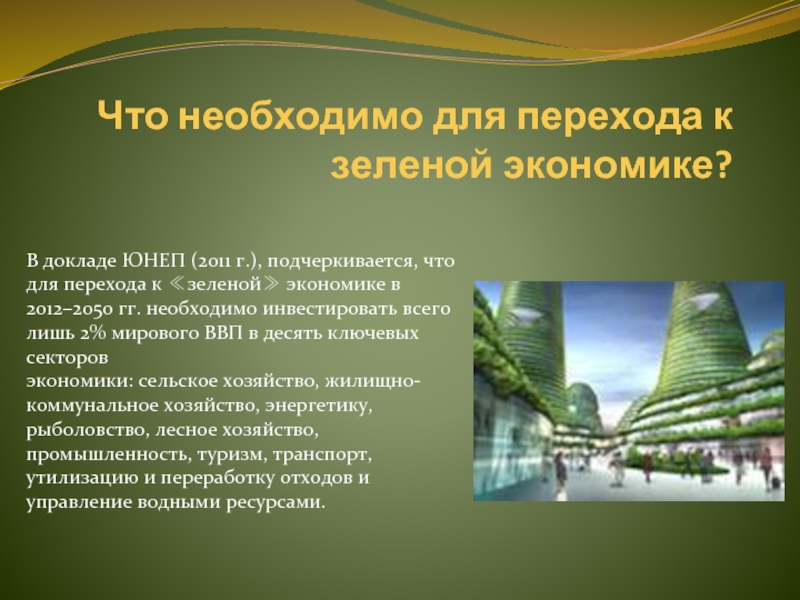 Что необходимо для перехода к зеленой экономике?

В докладе ЮНЕП (2011 г.), подчеркивается, что для перехода к ≪зеленой≫ экономике в 2012–2050 гг. необходимо инвестировать всего лишь 2% мирового ВВП в десять ключевых секторов
экономики: сельское хозяйство, жилищно-коммунальное хозяйство, энергетику, рыболовство, лесное хозяйство, промышленность, туризм, транспорт, утилизацию и переработку отходов и управление водными ресурсами.